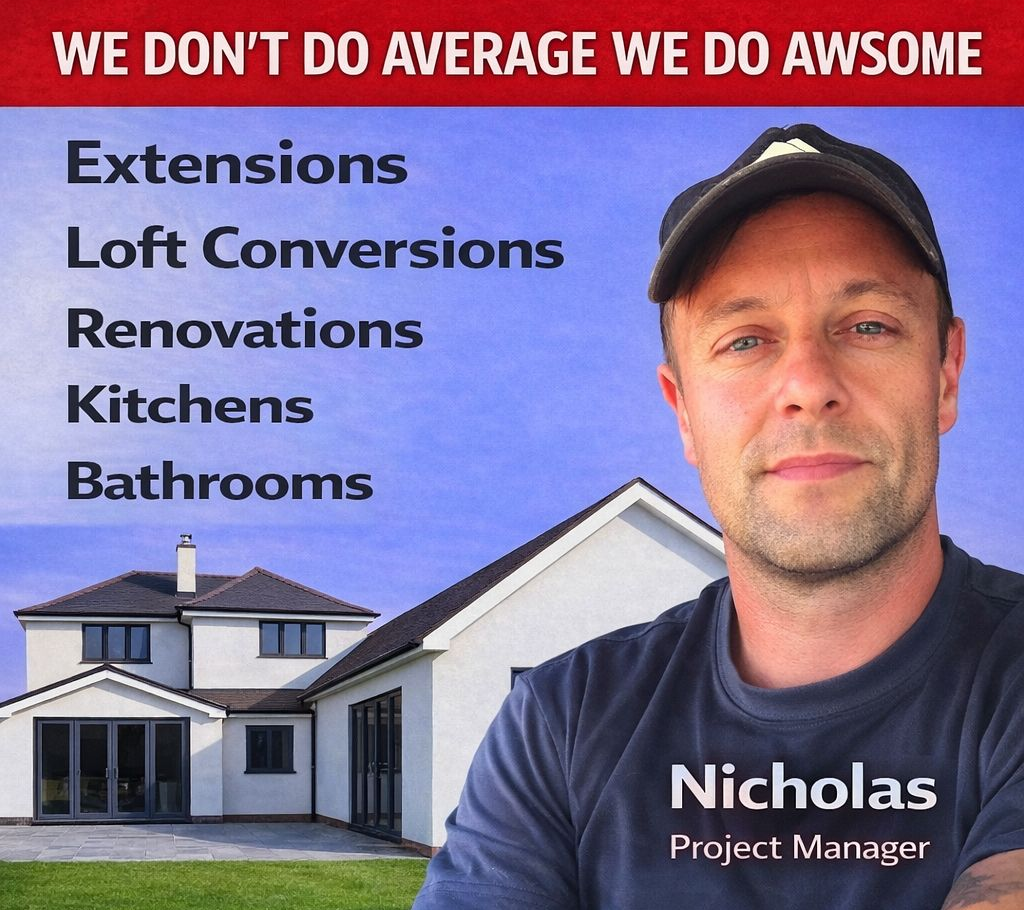 WE DON'T DO AVERAGE WE DO AWSOME

Extensions
Loft Conversions
Renovations
Kitchens
Bathrooms

Nicholas
Project Manager